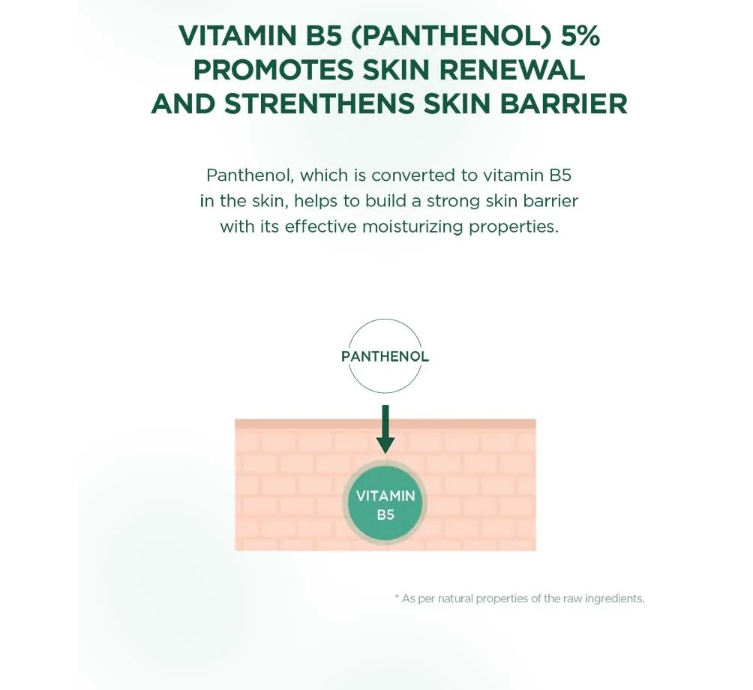 VITAMIN B5 (PANTHENOL) 5%
PROMOTES SKIN RENEWAL
AND STRENTHENS SKIN BARRIER

Panthenol, which is converted to vitamin B5 in the skin, helps to build a strong skin barrier with its effective moisturizing properties.

PANTHENOL

VITAMIN B5

* As per natural properties of the raw ingredients.